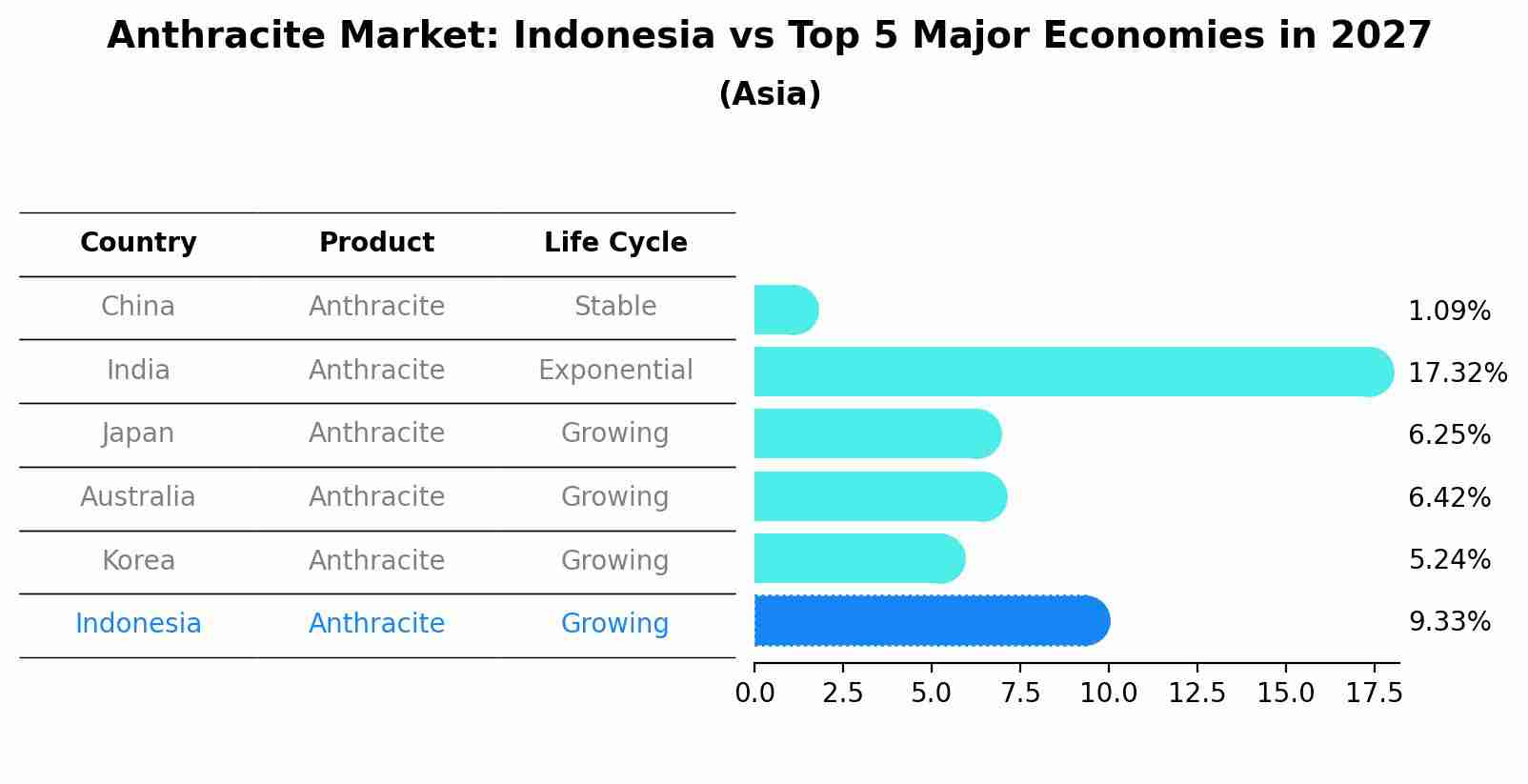 Anthracite Market: Indonesia vs Top 5 Major Economies in 2027
(Asia)

| Country | Product | Life Cycle |
|---|---|---|
| China | Anthracite | Stable |
| India | Anthracite | Exponential |
| Japan | Anthracite | Growing |
| Australia | Anthracite | Growing |
| Korea | Anthracite | Growing |
| Indonesia | Anthracite | Growing |

1.09%
17.32%
6.25%
6.42%
5.24%
9.33%

0.0 2.5 5.0 7.5 10.0 12.5 15.0 17.5